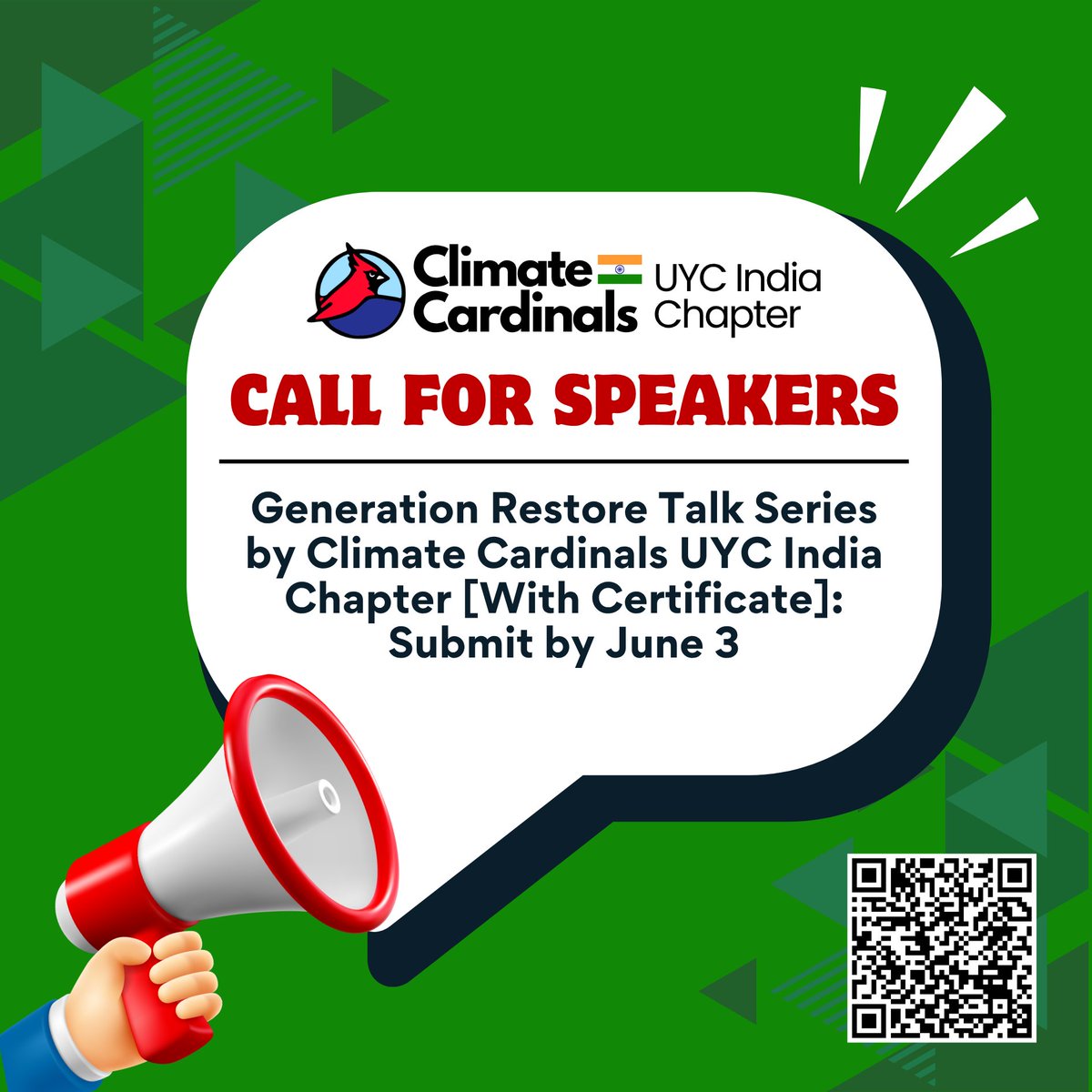 Climate Cardinals UYC India Chapter

CALL FOR SPEAKERS

Generation Restore Talk Series by Climate Cardinals UYC India Chapter [With Certificate]: Submit by June 3